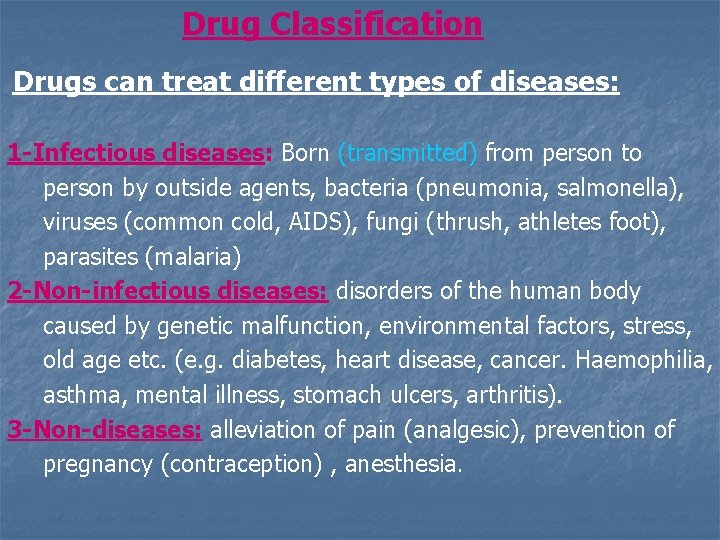 Drug Classification

Drugs can treat different types of diseases:

1-Infectious diseases: Born (transmitted) from person to person by outside agents, bacteria (pneumonia, salmonella), viruses (common cold, AIDS), fungi (thrush, athletes foot), parasites (malaria)

2-Non-infectious diseases: disorders of the human body caused by genetic malfunction, environmental factors, stress, old age etc. (e.g. diabetes, heart disease, cancer. Haemophilia, asthma, mental illness, stomach ulcers, arthritis).

3-Non-diseases: alleviation of pain (analgesic), prevention of pregnancy (contraception) , anesthesia.